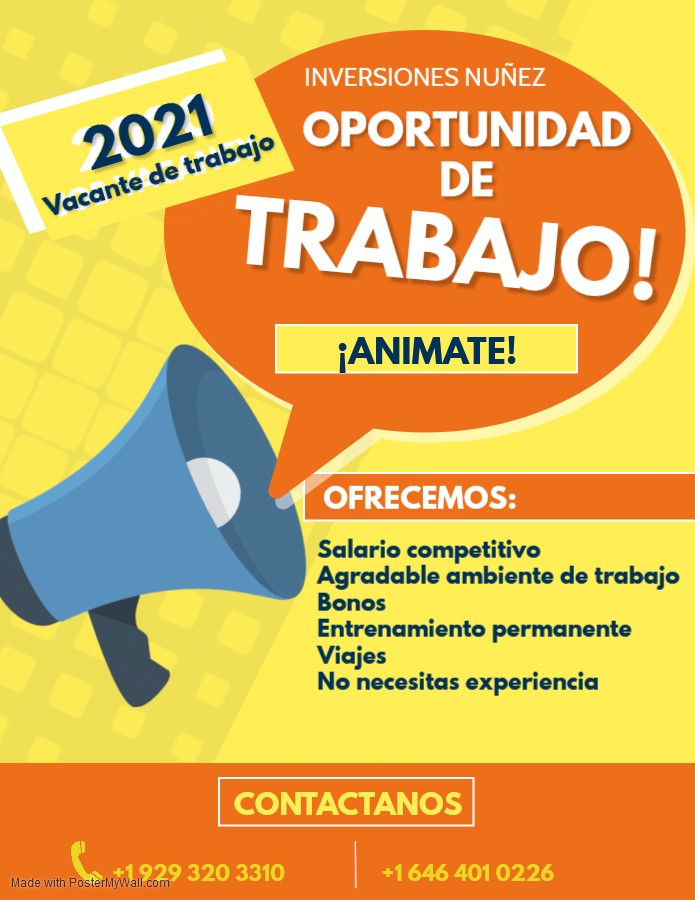 2021
Vacante de trabajo

INVERSIONES NUÑEZ
OPORTUNIDAD DE TRABAJO!

¡ANIMATE!

OFRECEMOS:

Salario competitivo
Agradable ambiente de trabajo
Bonos
Entrenamiento permanente
Viajes
No necesitas experiencia

CONTACTANOS

+1 929 320 3310
+1 646 401 0226

Made with PosterMyWall.com